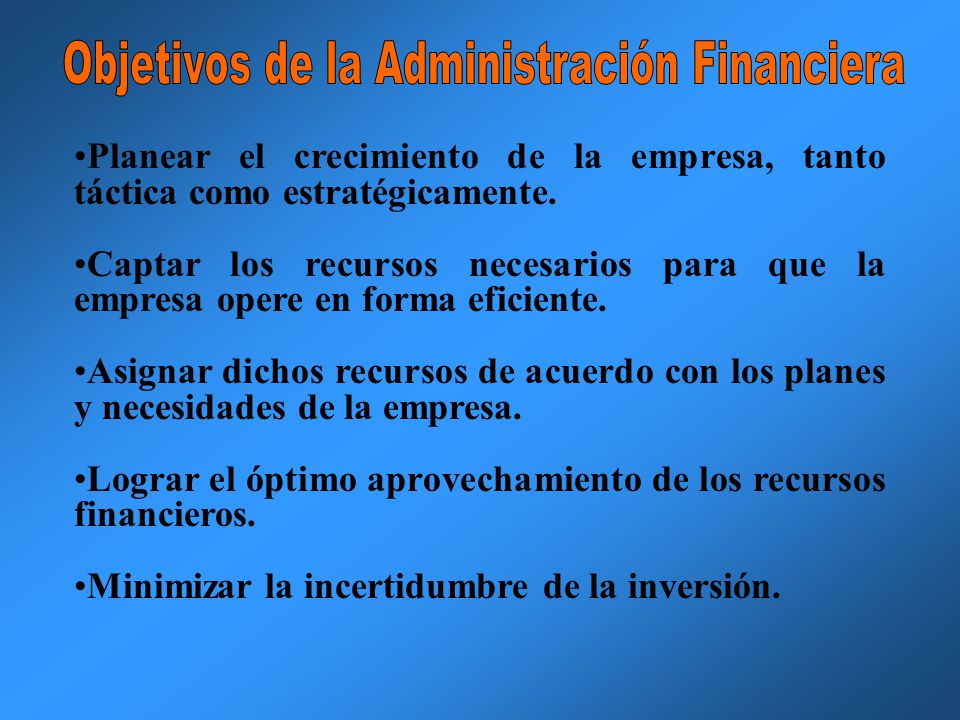 Objetivos de la Administración Financiera

•Planear el crecimiento de la empresa, tanto táctica como estratégicamente.

•Captar los recursos necesarios para que la empresa opere en forma eficiente.

•Asignar dichos recursos de acuerdo con los planes y necesidades de la empresa.

•Lograr el óptimo aprovechamiento de los recursos financieros.

•Minimizar la incertidumbre de la inversión.